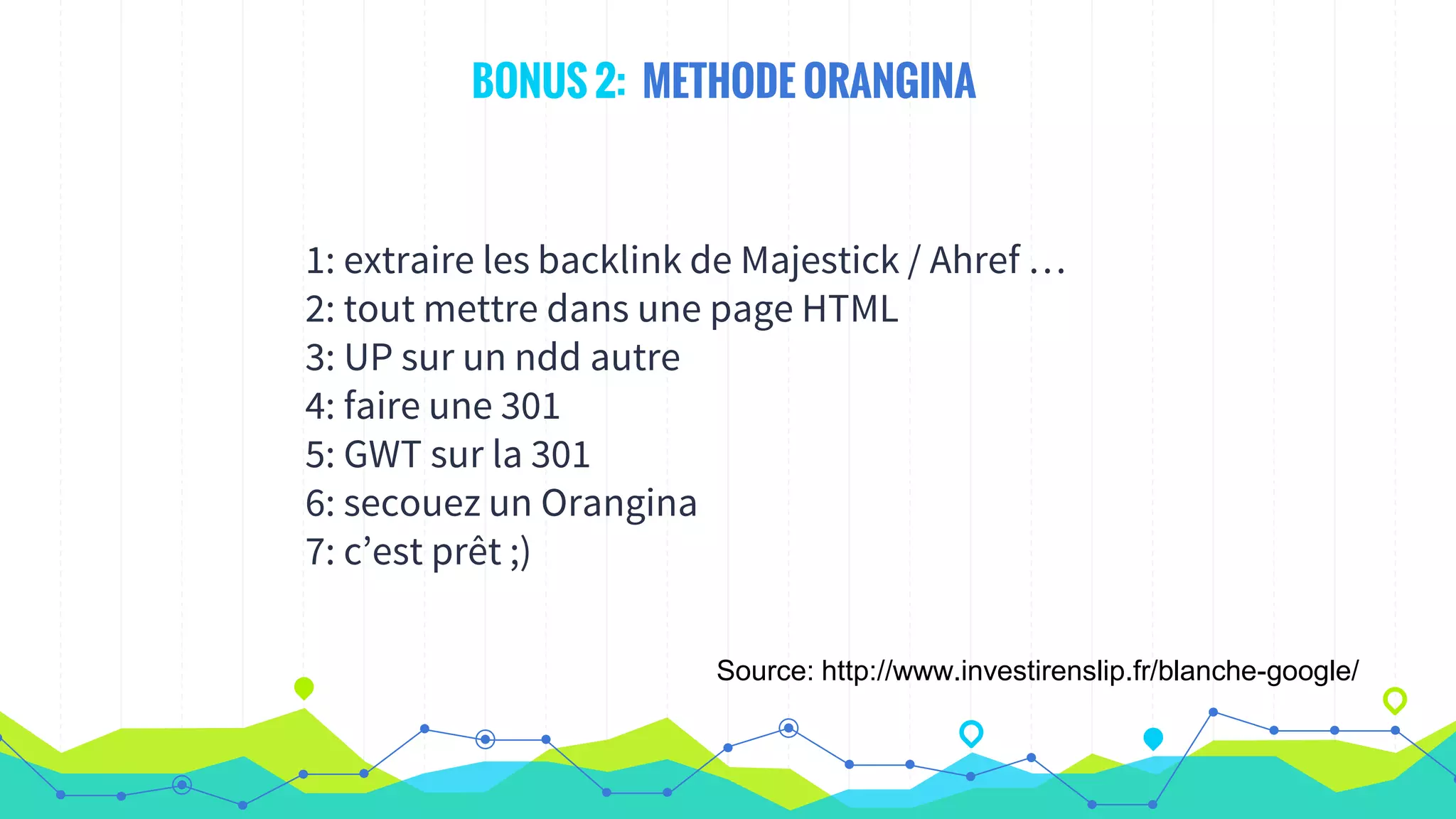 BONUS 2: METHODE ORANGINA

1: extraire les backlink de Majestick / Ahref …
2: tout mettre dans une page HTML
3: UP sur un ndd autre
4: faire une 301
5: GWT sur la 301
6: secouez un Orangina
7: c’est prêt ;)

Source: http://www.investirenslip.fr/blanche-google/